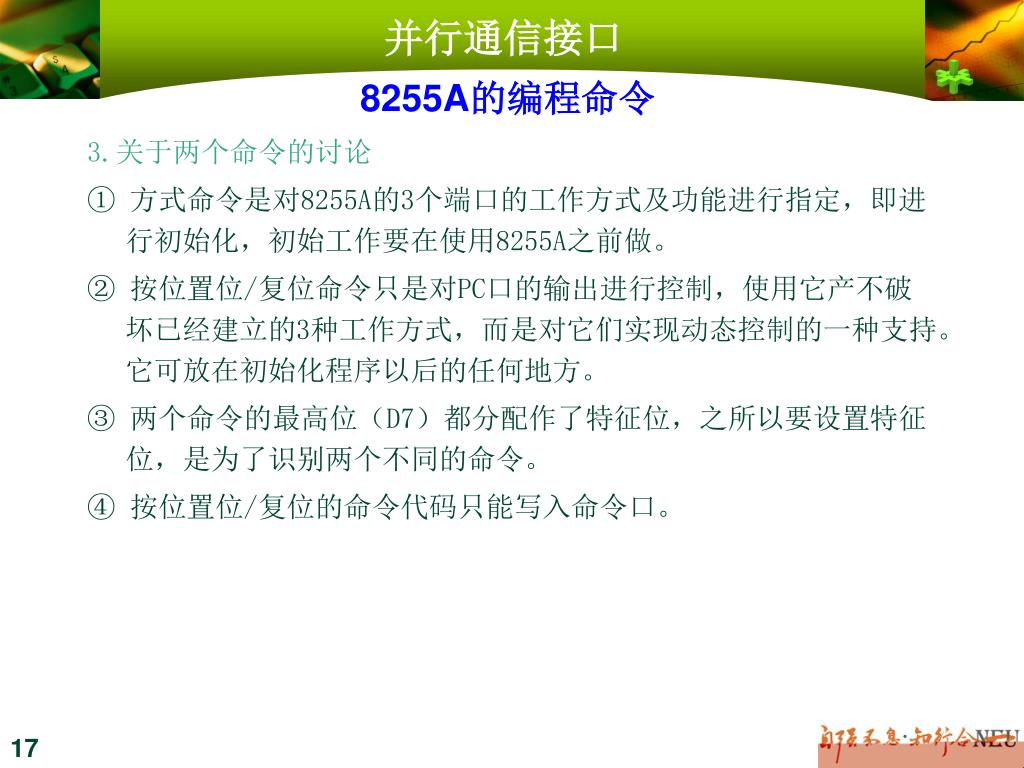 并行通信接口

8255A的编程命令

3.关于两个命令的讨论

① 方式命令是对8255A的3个端口的工作方式及功能进行指定，即进行初始化，初始工作要在使用8255A之前做。

② 按位置位/复位命令只是对PC口的输出进行控制，使用它产不破坏已经建立的3种工作方式，而是对它们实现动态控制的一种支持。它可放在初始化程序以后的任何地方。

③ 两个命令的最高位（D7）都分配作了特征位，之所以要设置特征位，是为了识别两个不同的命令。

④ 按位置位/复位的命令代码只能写入命令口。

17

自强不息·知行合一 NEU